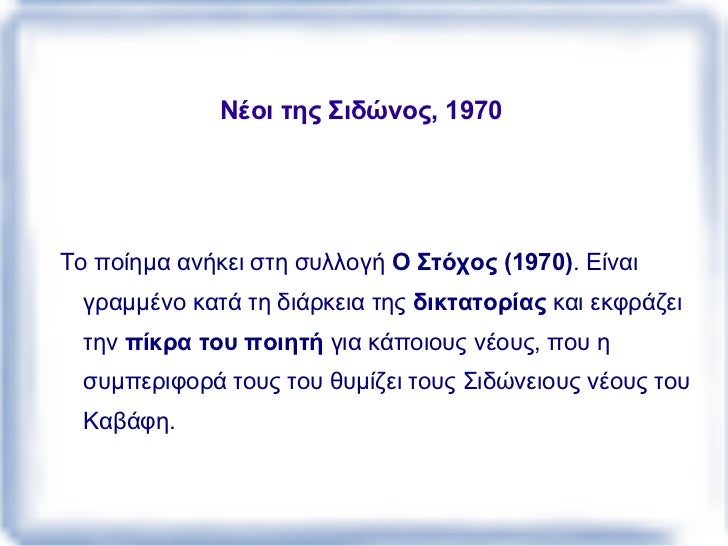 Νέοι της Σιδώνος, 1970

Το ποίημα ανήκει στη συλλογή Ο Στόχος (1970). Είναι γραμμένο κατά τη διάρκεια της δικτατορίας και εκφράζει την πίκρα του ποιητή για κάποιους νέους, που η συμπεριφορά τους του θυμίζει τους Σιδώνειους νέους του Καβάφη.